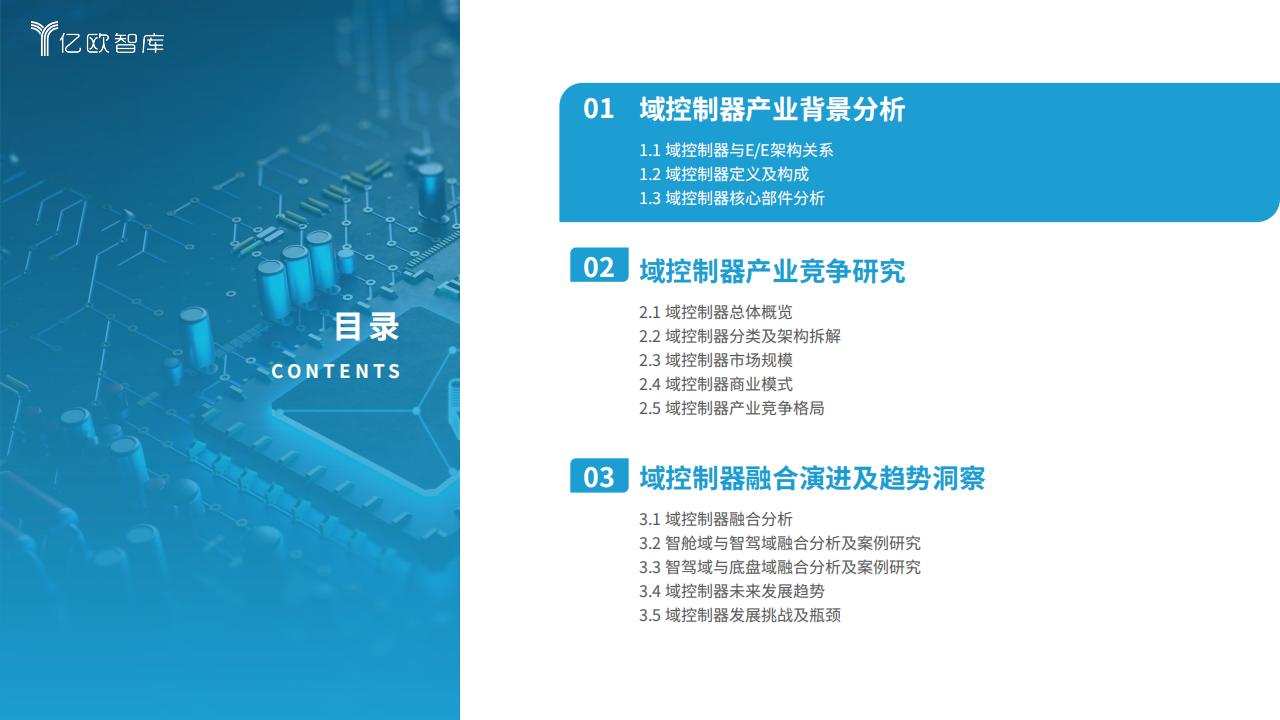 亿欧智库

目录
CONTENTS

01 域控制器产业背景分析

1.1 域控制器与E/E架构关系
1.2 域控制器定义及构成
1.3 域控制器核心部件分析

02 域控制器产业竞争研究

2.1 域控制器总体概览
2.2 域控制器分类及架构拆解
2.3 域控制器市场规模
2.4 域控制器商业模式
2.5 域控制器产业竞争格局

03 域控制器融合演进及趋势洞察

3.1 域控制器融合分析
3.2 智舱域与智驾域融合分析及案例研究
3.3 智驾域与底盘域融合分析及案例研究
3.4 域控制器未来发展趋势
3.5 域控制器发展挑战及瓶颈